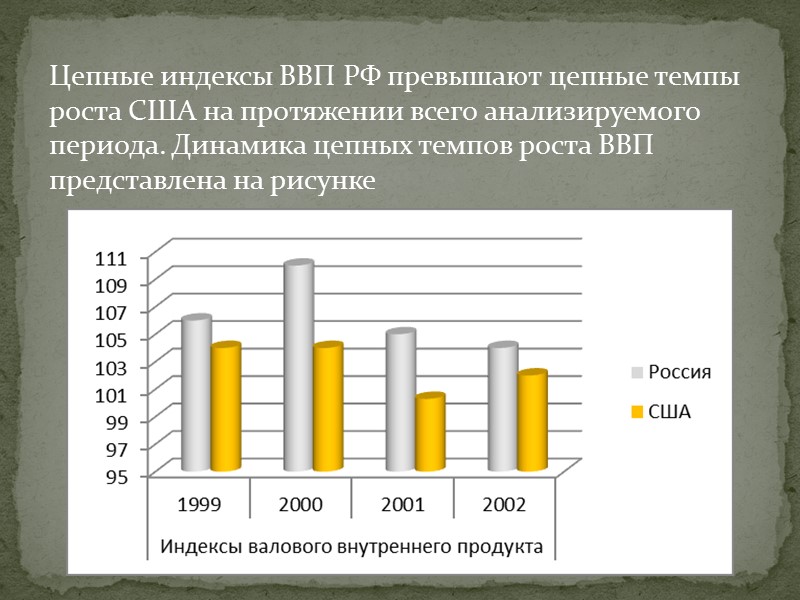 Цепные индексы ВВП РФ превышают цепные темпы роста США на протяжении всего анализируемого периода. Динамика цепных темпов роста ВВП представлена на рисунке

111
109
107
105
103
101
99
97
95

1999
2000
2001
2002

Индексы валового внутреннего продукта

Россия
США